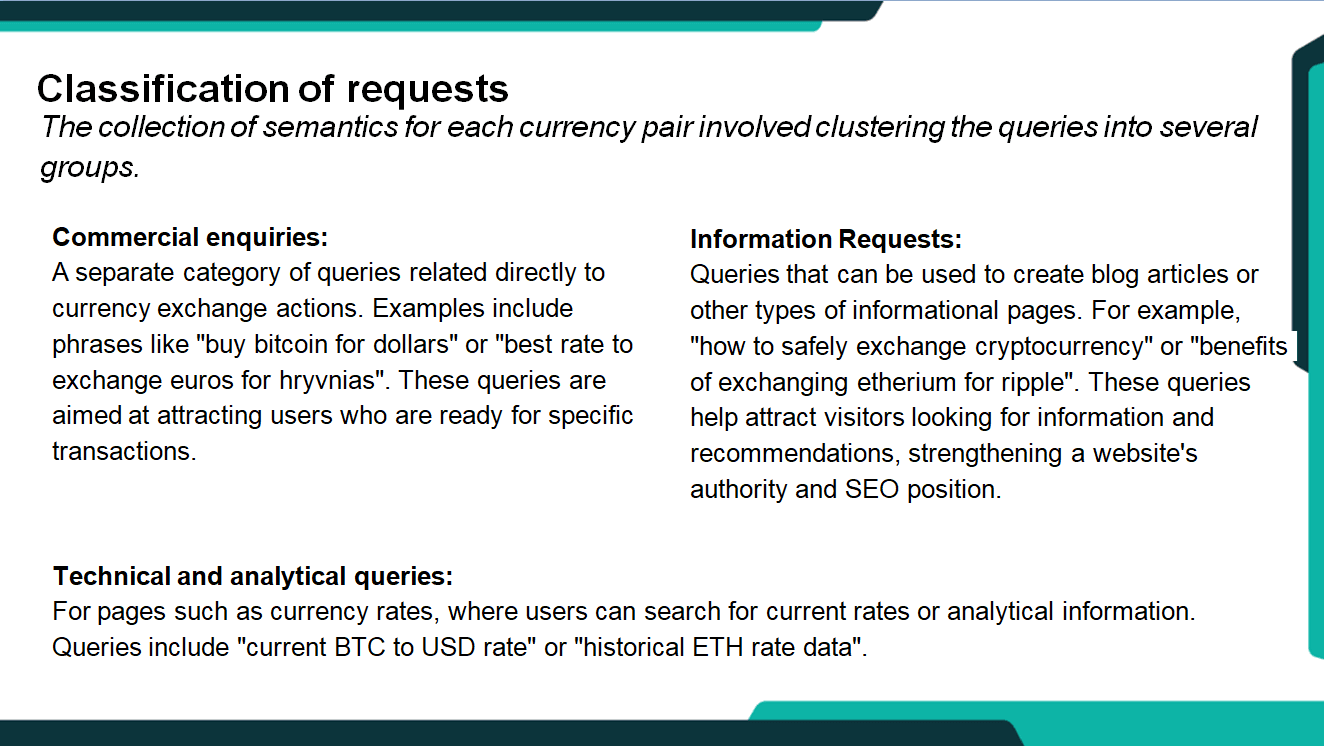 Classification of requests

The collection of semantics for each currency pair involved clustering the queries into several groups.

Commercial enquiries:
A separate category of queries related directly to currency exchange actions. Examples include phrases like "buy bitcoin for dollars" or "best rate to exchange euros for hryvnias". These queries are aimed at attracting users who are ready for specific transactions.

Information Requests:
Queries that can be used to create blog articles or other types of informational pages. For example, "how to safely exchange cryptocurrency" or "benefits of exchanging etherium for ripple". These queries help attract visitors looking for information and recommendations, strengthening a website's authority and SEO position.

Technical and analytical queries:
For pages such as currency rates, where users can search for current rates or analytical information. Queries include "current BTC to USD rate" or "historical ETH rate data".